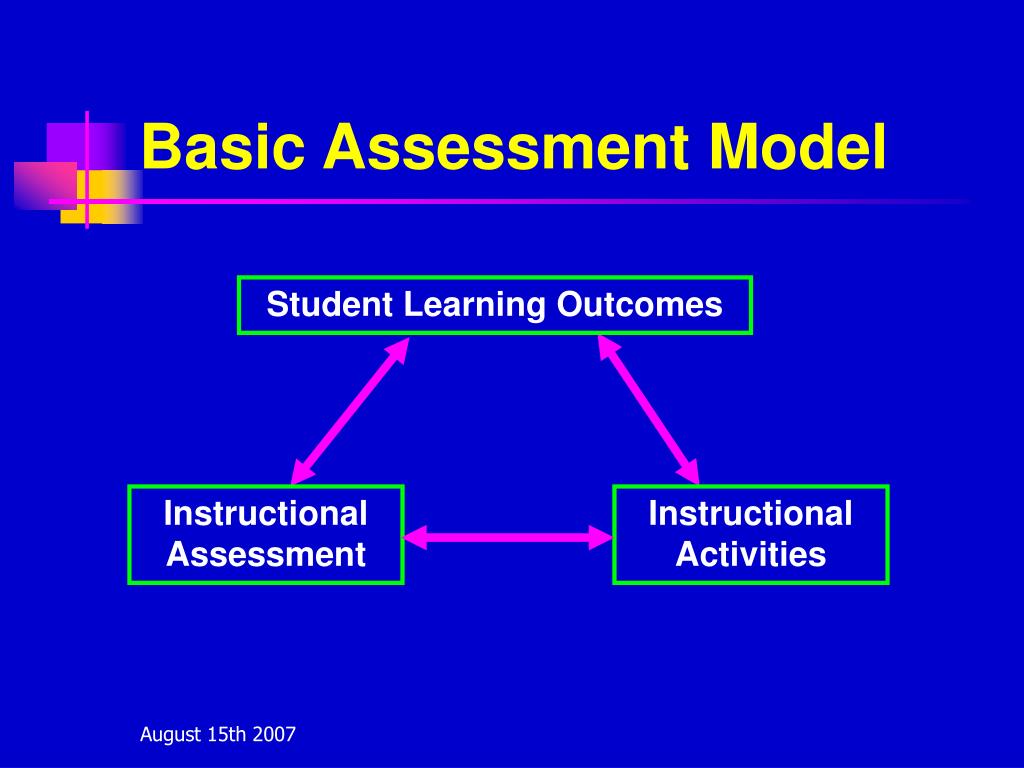 Basic Assessment Model

Student Learning Outcomes

Instructional Assessment

Instructional Activities

August 15th 2007